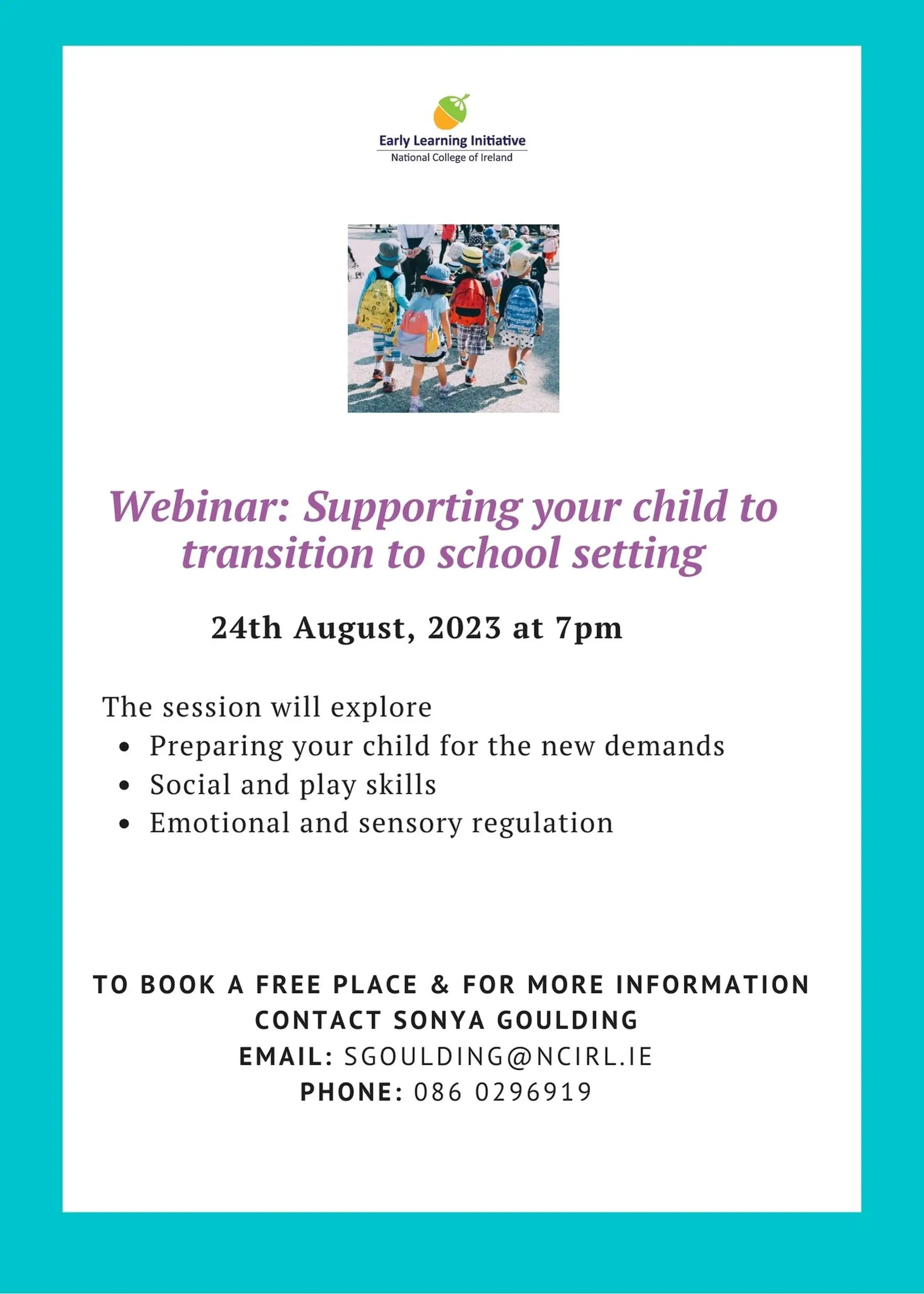 Early Learning Initiative
National College of Ireland

Webinar: Supporting your child to transition to school setting

24th August, 2023 at 7pm

The session will explore
- Preparing your child for the new demands
- Social and play skills
- Emotional and sensory regulation

TO BOOK A FREE PLACE & FOR MORE INFORMATION
CONTACT SONYA GOULDING
EMAIL: SGOULDING@NCIRL.IE
PHONE: 086 0296919